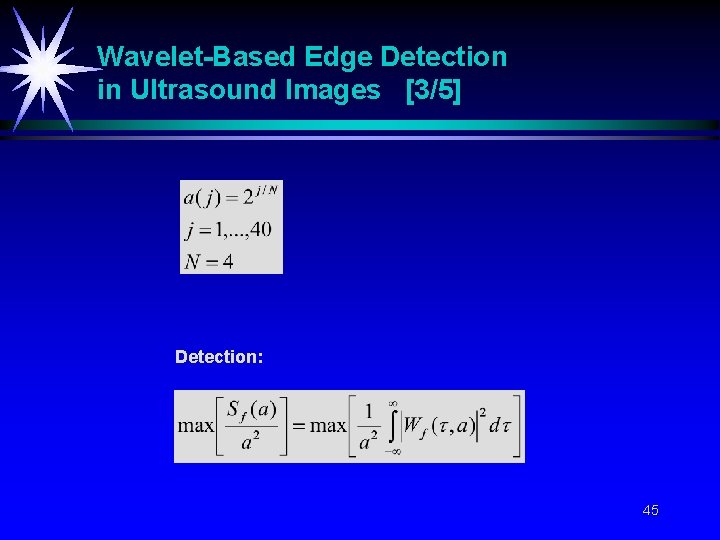 Wavelet-Based Edge Detection in Ultrasound Images [3/5]

$a(j) = 2^{j/N}$
$j = 1,...,40$
$N = 4$

Detection:

$\max\left[\frac{S_f(a)}{a^2}\right] = \max\left[\frac{1}{a^2}\int_{-\infty}^{\infty}\left|W_f(\tau,a)\right|^2 d\tau\right]$

45